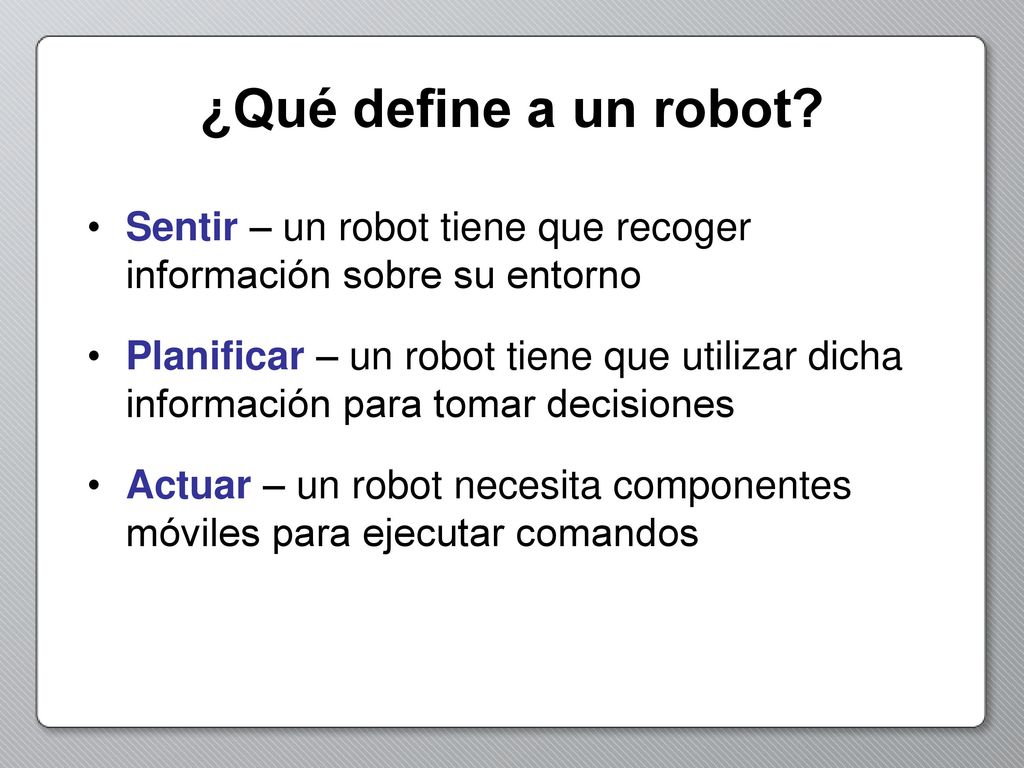 ¿Qué define a un robot?

• Sentir – un robot tiene que recoger información sobre su entorno

• Planificar – un robot tiene que utilizar dicha información para tomar decisiones

• Actuar – un robot necesita componentes móviles para ejecutar comandos